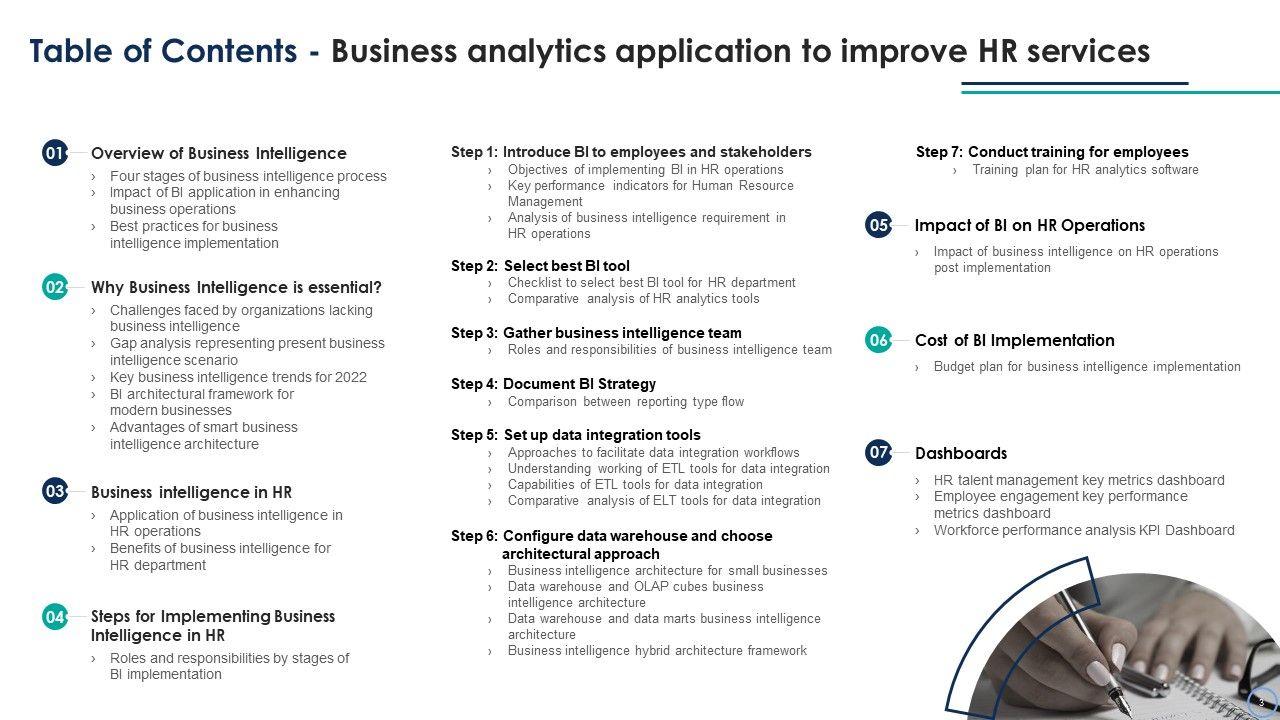 Table of Contents - Business analytics application to improve HR services

01 Overview of Business Intelligence
› Four stages of business intelligence process
› Impact of BI application in enhancing business operations
› Best practices for business intelligence implementation

02 Why Business Intelligence is essential?
› Challenges faced by organizations lacking business intelligence
› Gap analysis representing present business intelligence scenario
› Key business intelligence trends for 2022
› BI architectural framework for modern businesses
› Advantages of smart business intelligence architecture

03 Business intelligence in HR
› Application of business intelligence in HR operations
› Benefits of business intelligence for HR department

04 Steps for Implementing Business Intelligence in HR
› Roles and responsibilities by stages of BI implementation

Step 1: Introduce BI to employees and stakeholders
› Objectives of implementing BI in HR operations
› Key performance indicators for Human Resource Management
› Analysis of business intelligence requirement in HR operations

Step 2: Select best BI tool
› Checklist to select best BI tool for HR department
› Comparative analysis of HR analytics tools

Step 3: Gather business intelligence team
› Roles and responsibilities of business intelligence team

Step 4: Document BI Strategy
› Comparison between reporting type flow

Step 5: Set up data integration tools
› Approaches to facilitate data integration workflows
› Understanding working of ETL tools for data integration
› Capabilities of ETL tools for data integration
› Comparative analysis of ELT tools for data integration

Step 6: Configure data warehouse and choose architectural approach
› Business intelligence architecture for small businesses
› Data warehouse and OLAP cubes business intelligence architecture
› Data warehouse and data marts business intelligence architecture
› Business intelligence hybrid architecture framework

Step 7: Conduct training for employees
› Training plan for HR analytics software

05 Impact of BI on HR Operations
› Impact of business intelligence on HR operations post implementation

06 Cost of BI Implementation
› Budget plan for business intelligence implementation

07 Dashboards
› HR talent management key metrics dashboard
› Employee engagement key performance metrics dashboard
› Workforce performance analysis KPI Dashboard

3